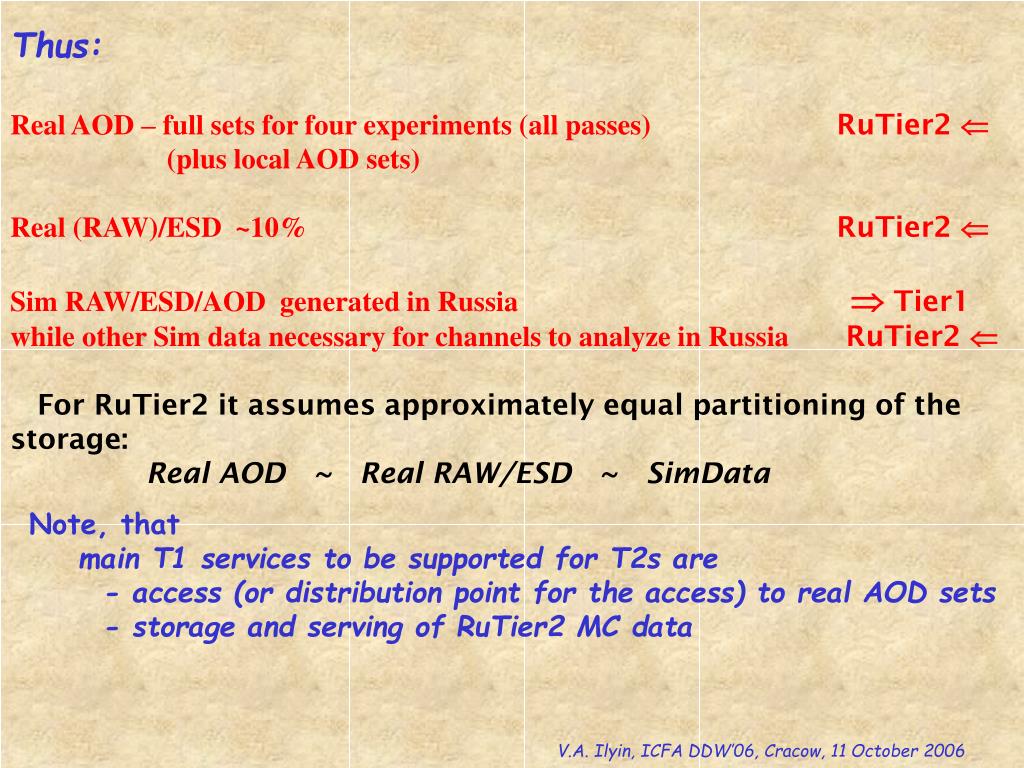 Thus:

Real AOD – full sets for four experiments (all passes) RuTier2 $\Leftarrow$
(plus local AOD sets)

Real (RAW)/ESD ~10% RuTier2 $\Leftarrow$

Sim RAW/ESD/AOD generated in Russia $\Rightarrow$ Tier1
while other Sim data necessary for channels to analyze in Russia RuTier2 $\Leftarrow$

For RuTier2 it assumes approximately equal partitioning of the storage:
Real AOD ~ Real RAW/ESD ~ SimData

Note, that
main T1 services to be supported for T2s are
- access (or distribution point for the access) to real AOD sets
- storage and serving of RuTier2 MC data

V.A. Ilyin, ICFA DDW'06, Cracow, 11 October 2006